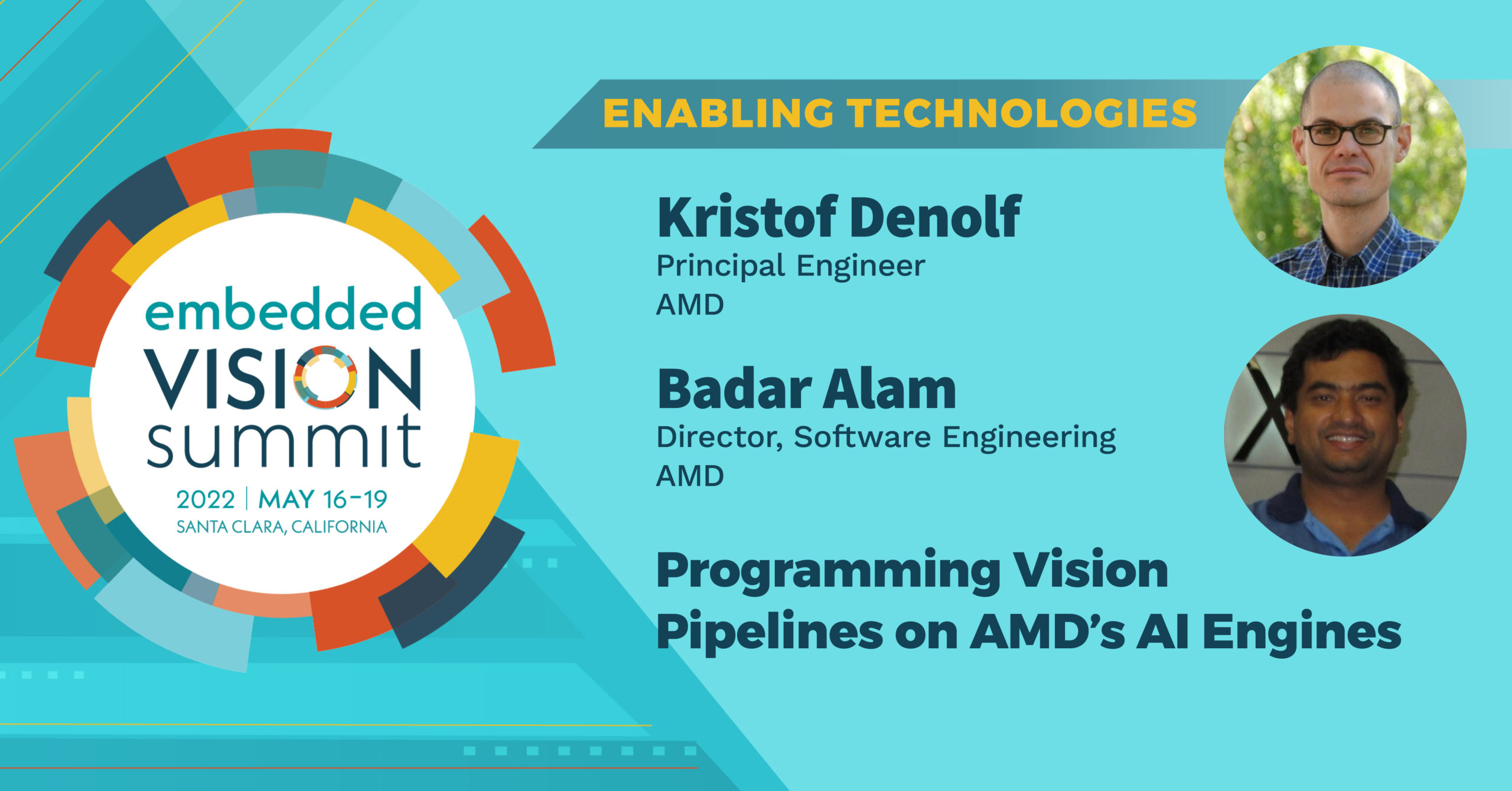 embedded VISION summit
2022 | MAY 16-19
SANTA CLARA, CALIFORNIA

ENABLING TECHNOLOGIES

Kristof Denolf
Principal Engineer
AMD

Badar Alam
Director, Software Engineering
AMD

Programming Vision Pipelines on AMD's AI Engines